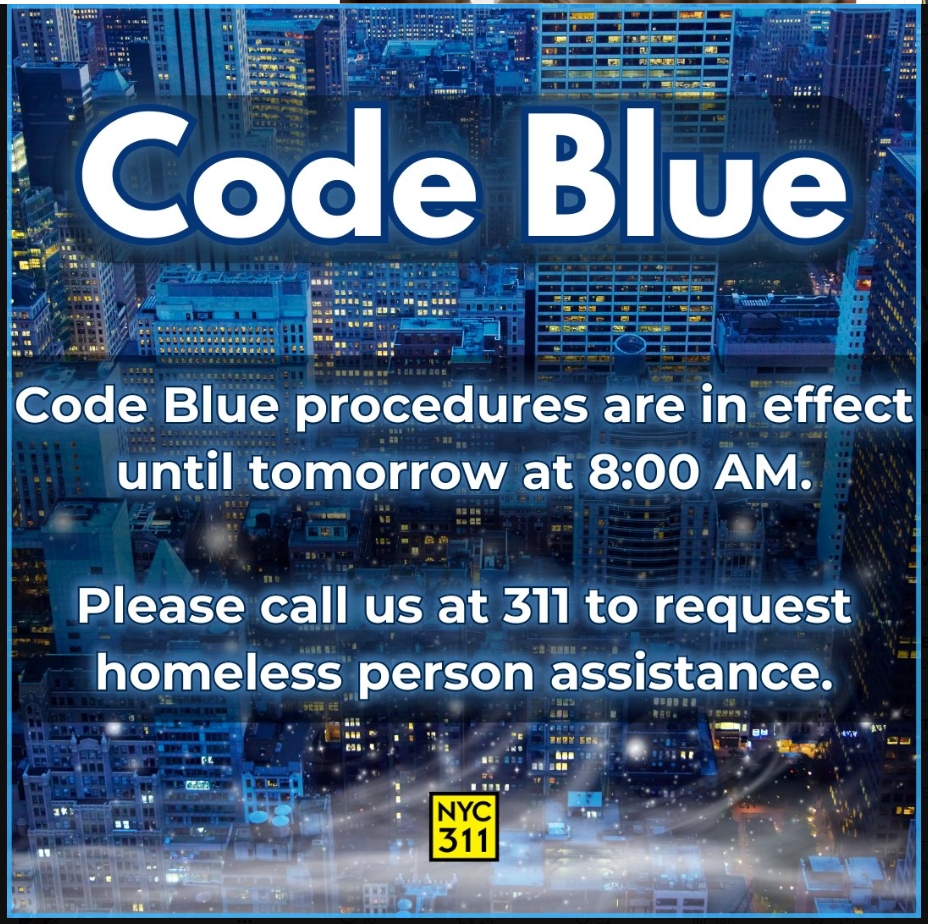 Code Blue

Code Blue procedures are in effect until tomorrow at 8:00 AM.

Please call us at 311 to request homeless person assistance.

NYC
311